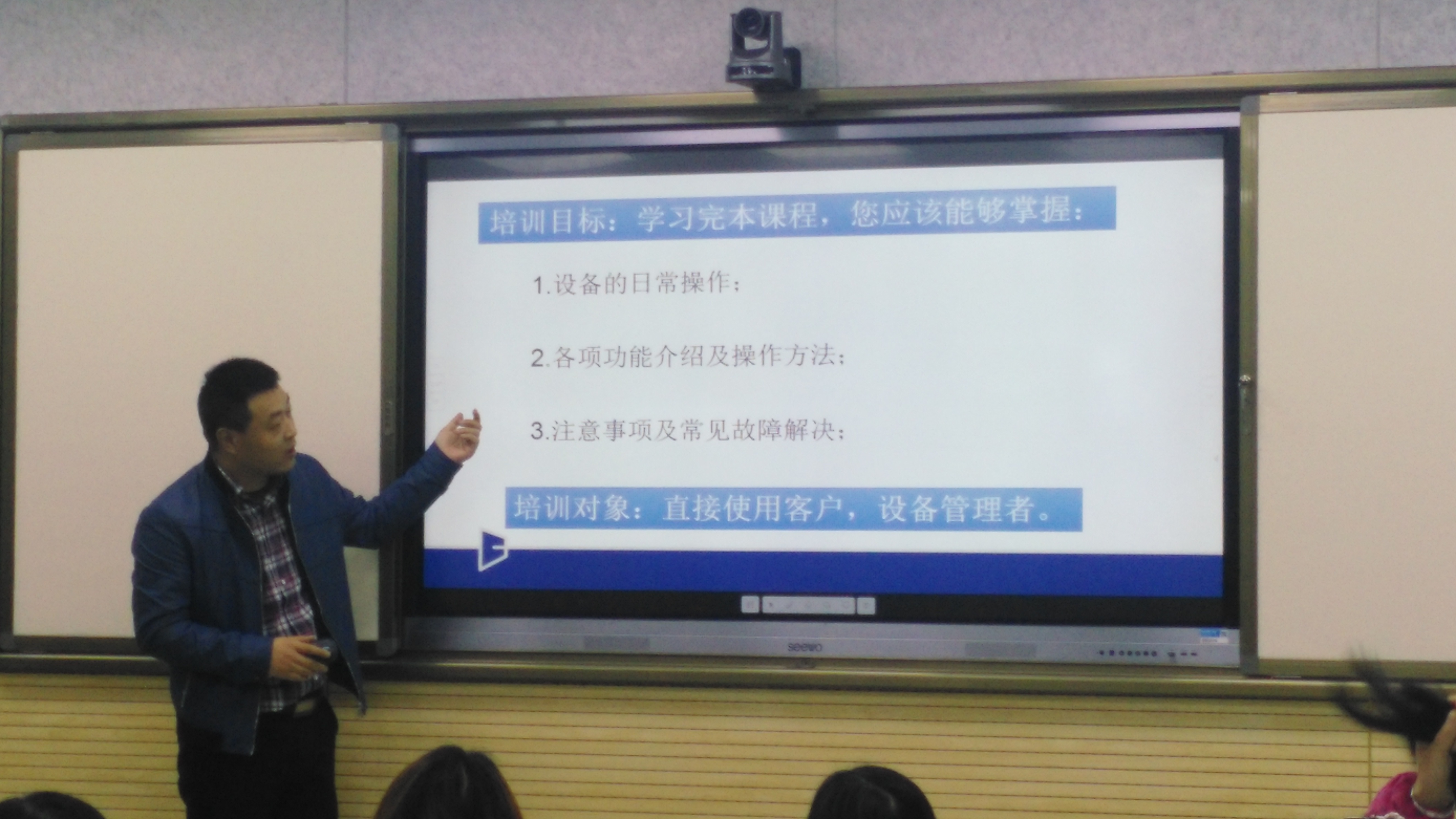 培训目标：学习完本课程，您应该能够掌握：

1.设备的日常操作；

2.各项功能介绍及操作方法；

3.注意事项及常见故障解决；

培训对象：直接使用客户，设备管理者。

seewo